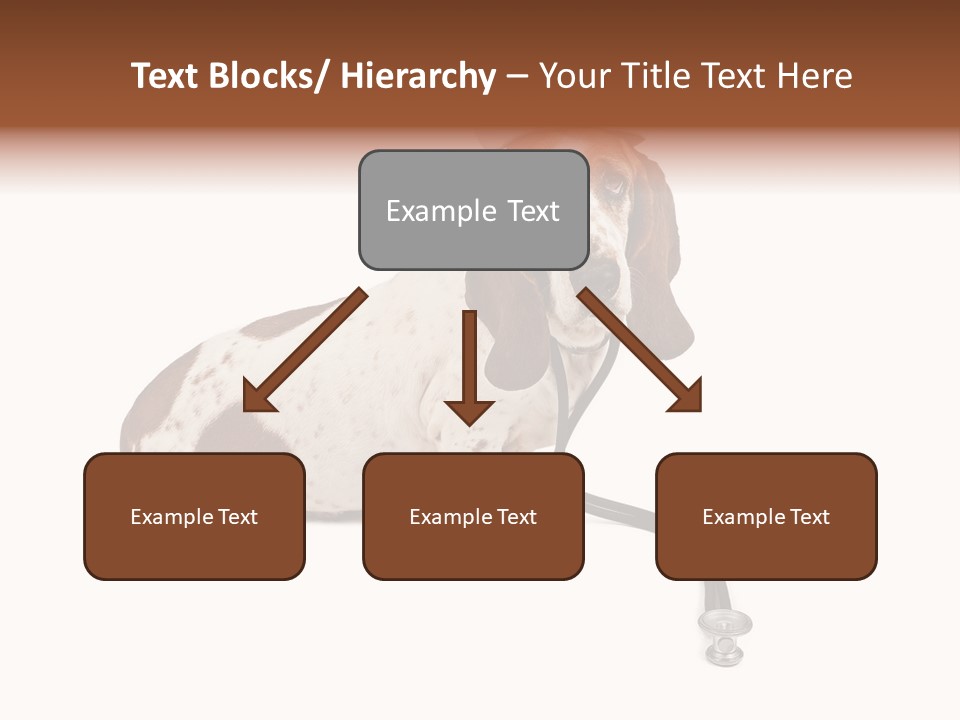 Text Blocks/ Hierarchy – Your Title Text Here

Example Text

Example Text

Example Text

Example Text